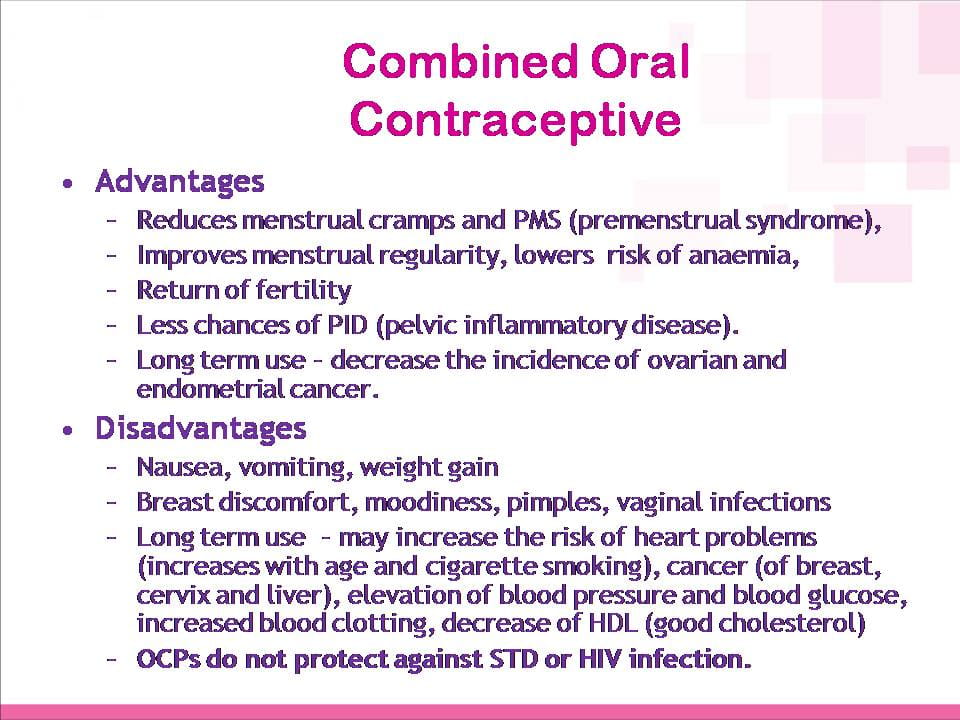 Combined Oral Contraceptive

• Advantages
– Reduces menstrual cramps and PMS (premenstrual syndrome),
– Improves menstrual regularity, lowers risk of anaemia,
– Return of fertility
– Less chances of PID (pelvic inflammatory disease).
– Long term use – decrease the incidence of ovarian and endometrial cancer.

• Disadvantages
– Nausea, vomiting, weight gain
– Breast discomfort, moodiness, pimples, vaginal infections
– Long term use – may increase the risk of heart problems (increases with age and cigarette smoking), cancer (of breast, cervix and liver), elevation of blood pressure and blood glucose, increased blood clotting, decrease of HDL (good cholesterol)
– OCPs do not protect against STD or HIV infection.